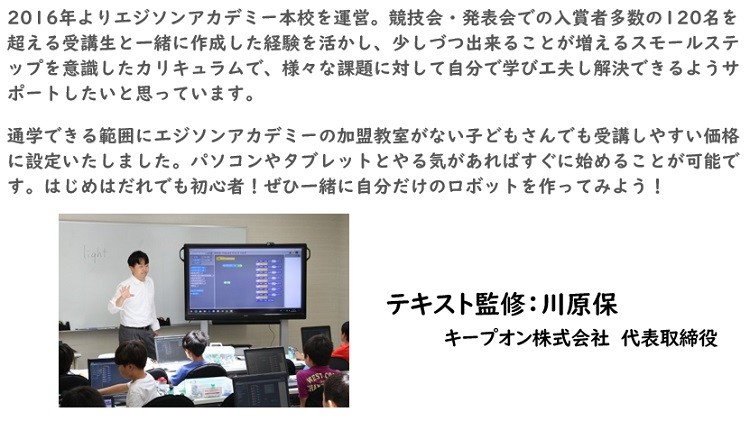 2016年よりエジソンアカデミー本校を運営。競技会・発表会での入賞者多数の120名を超える受講生と一緒に作成した経験を活かし、少しづつ出来ることが増えるスモールステップを意識したカリキュラムで、様々な課題に対して自分で学び工夫し解決できるようサポートしたいと思っています。

通学できる範囲にエジソンアカデミーの加盟教室がない子どもさんでも受講しやすい価格に設定いたしました。パソコンやタブレットとやる気があればすぐに始めることが可能です。はじめはだれでも初心者！ぜひ一緒に自分だけのロボットを作ってみよう！

light

テキスト監修：川原保

キープオン株式会社　代表取締役